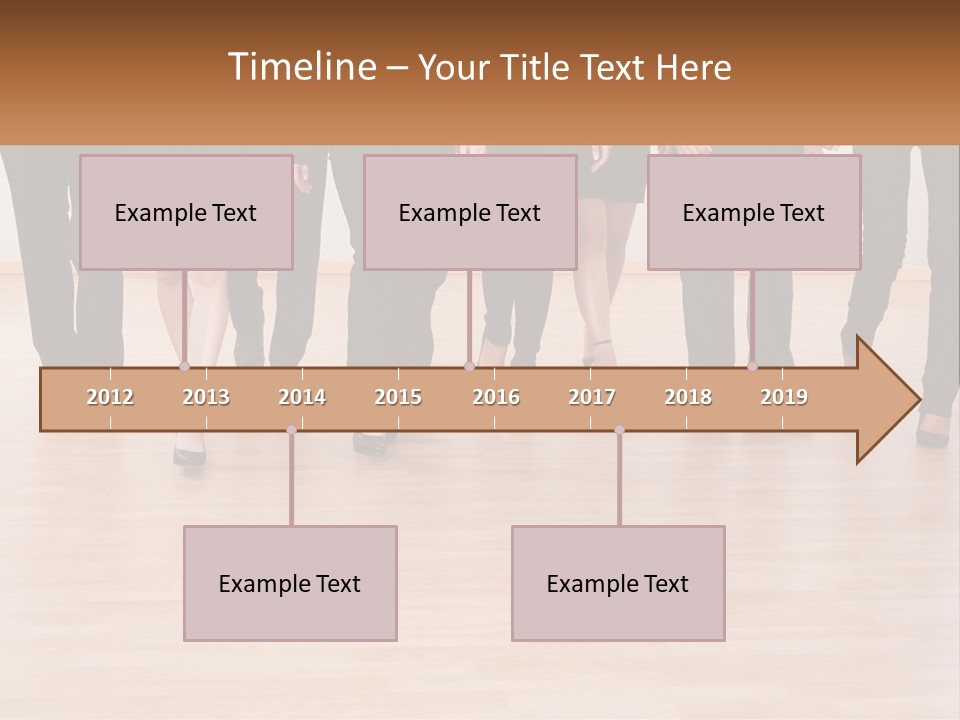 Timeline – Your Title Text Here

Example Text

Example Text

Example Text

2012 2013 2014 2015 2016 2017 2018 2019

Example Text

Example Text